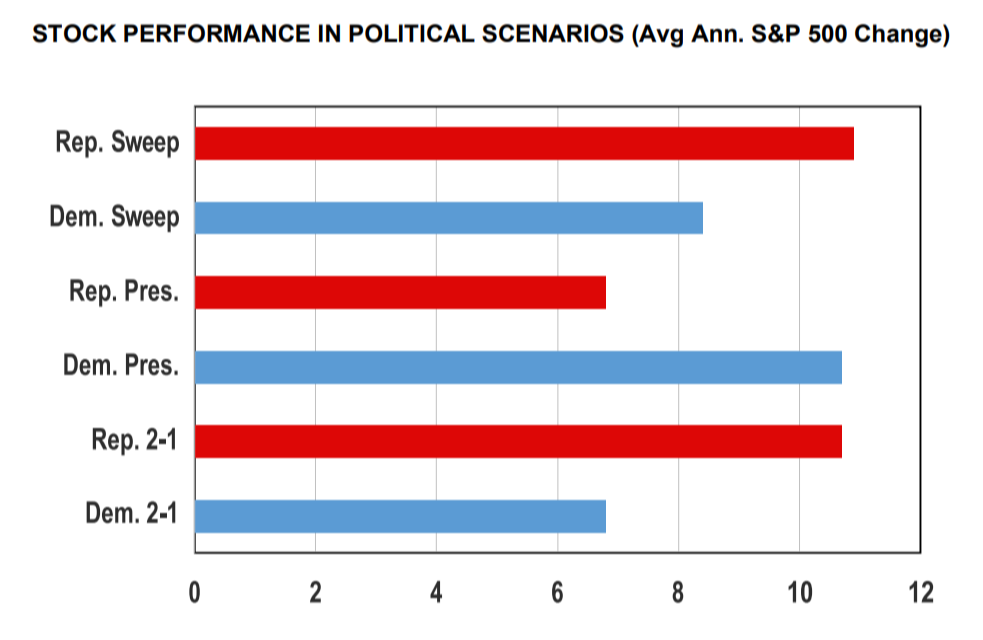 STOCK PERFORMANCE IN POLITICAL SCENARIOS (Avg Ann. S&P 500 Change)

Rep. Sweep
Dem. Sweep
Rep. Pres.
Dem. Pres.
Rep. 2-1
Dem. 2-1

0 2 4 6 8 10 12